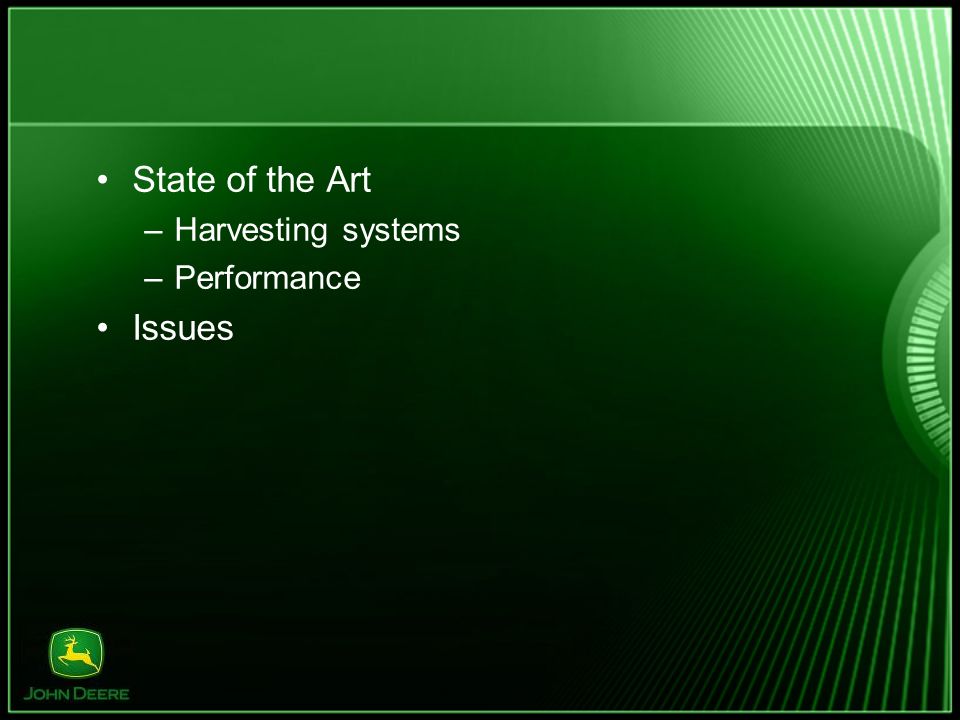 • State of the Art
– Harvesting systems
– Performance
• Issues

JOHN DEERE